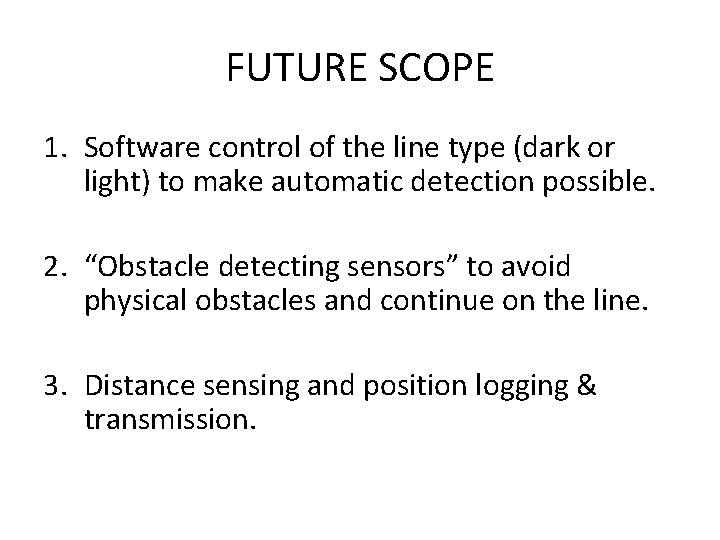 FUTURE SCOPE

1. Software control of the line type (dark or light) to make automatic detection possible.

2. “Obstacle detecting sensors” to avoid physical obstacles and continue on the line.

3. Distance sensing and position logging & transmission.